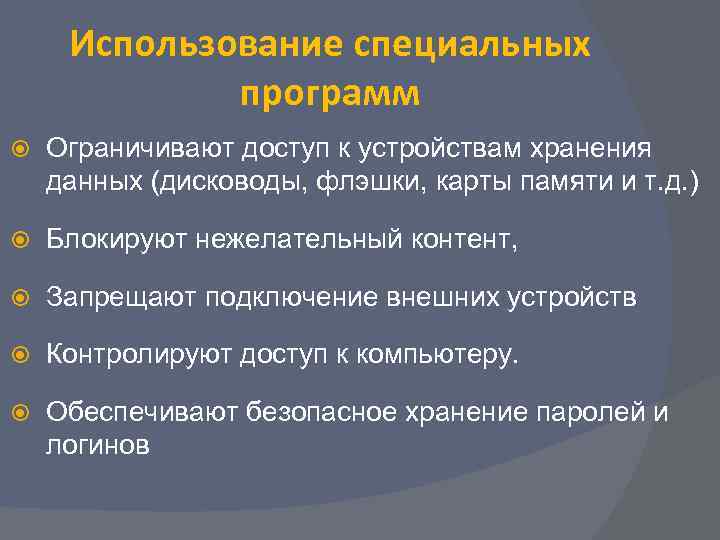 Использование специальных программ

Ограничивают доступ к устройствам хранения данных (дисководы, флэшки, карты памяти и т.д.)

Блокируют нежелательный контент,

Запрещают подключение внешних устройств

Контролируют доступ к компьютеру.

Обеспечивают безопасное хранение паролей и логинов